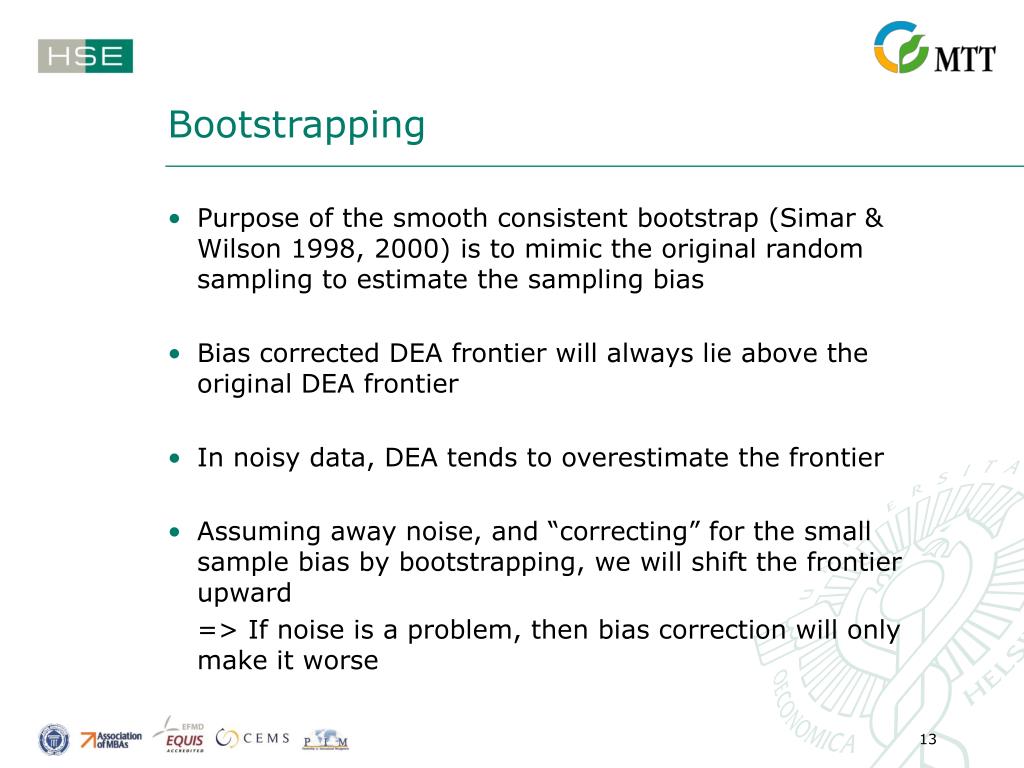 HSE

MTT

Bootstrapping

• Purpose of the smooth consistent bootstrap (Simar & Wilson 1998, 2000) is to mimic the original random sampling to estimate the sampling bias

• Bias corrected DEA frontier will always lie above the original DEA frontier

• In noisy data, DEA tends to overestimate the frontier

• Assuming away noise, and “correcting” for the small sample bias by bootstrapping, we will shift the frontier upward

=> If noise is a problem, then bias correction will only make it worse

Association of MBAs   EFMD EQUIS ACCREDITED   CEMS   PIM

13